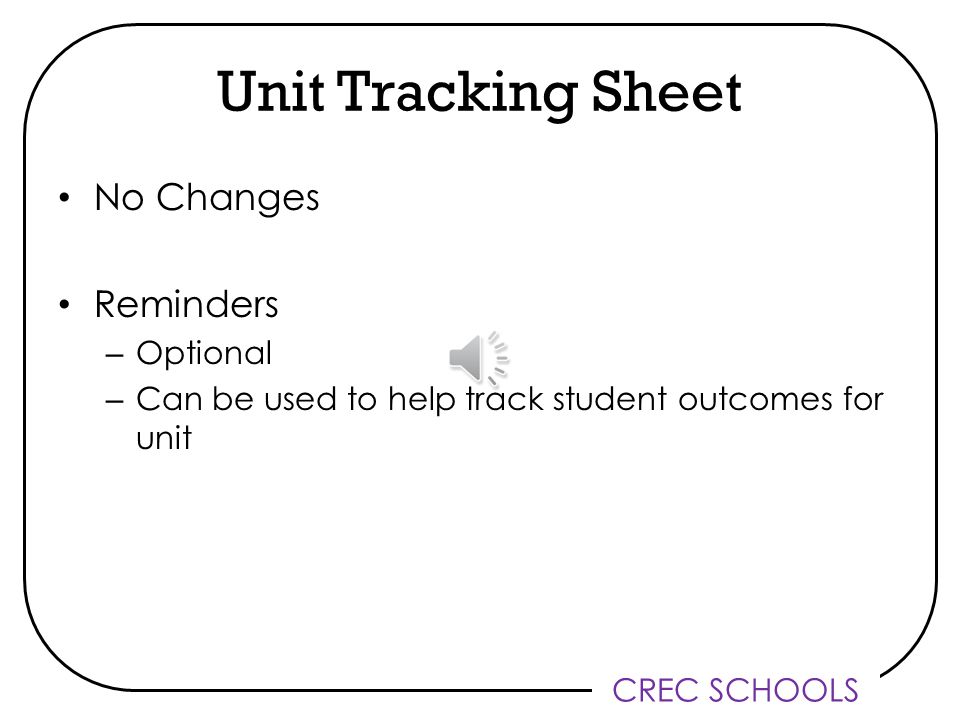 Unit Tracking Sheet

• No Changes

• Reminders
– Optional
– Can be used to help track student outcomes for unit

CREC SCHOOLS